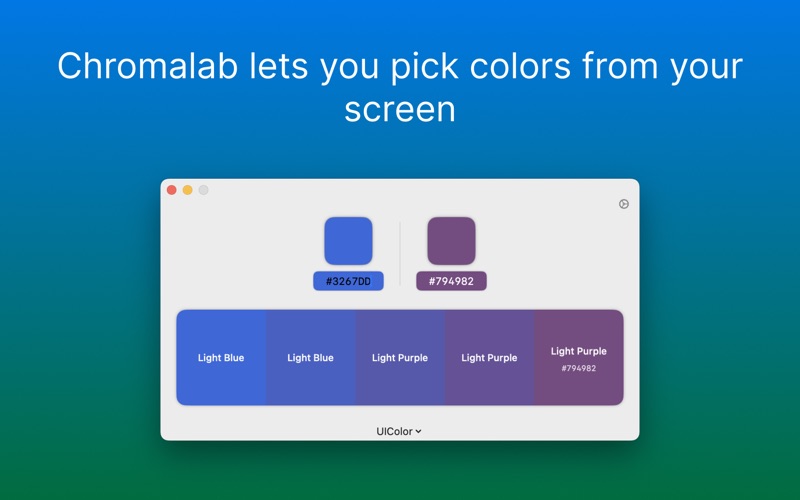 Chromalab lets you pick colors from your screen

#3267DD

#794982

Light Blue

Light Blue

Light Purple

Light Purple

Light Purple
#794982

UIColor